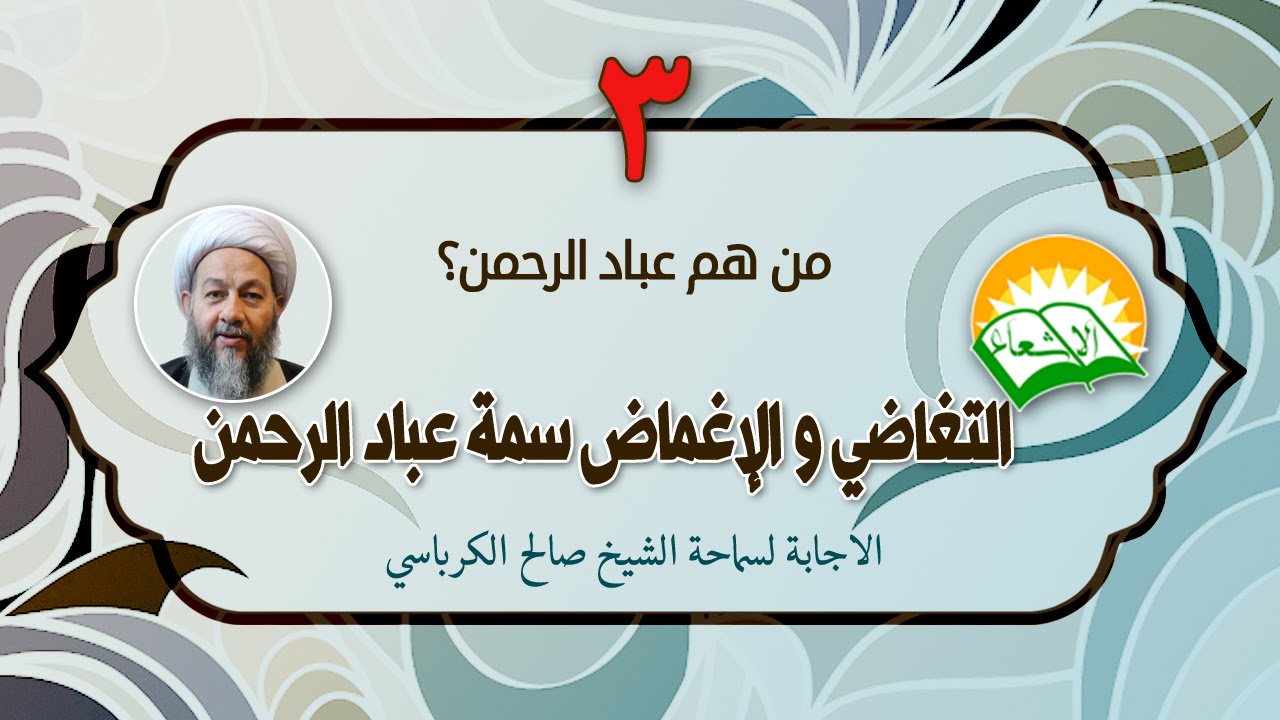 ٣

من هم عباد الرحمن؟

الإشعاع

التغاضي و الإغماض سمة عباد الرحمن

الاجابة لسماحة الشيخ صالح الكرباسي